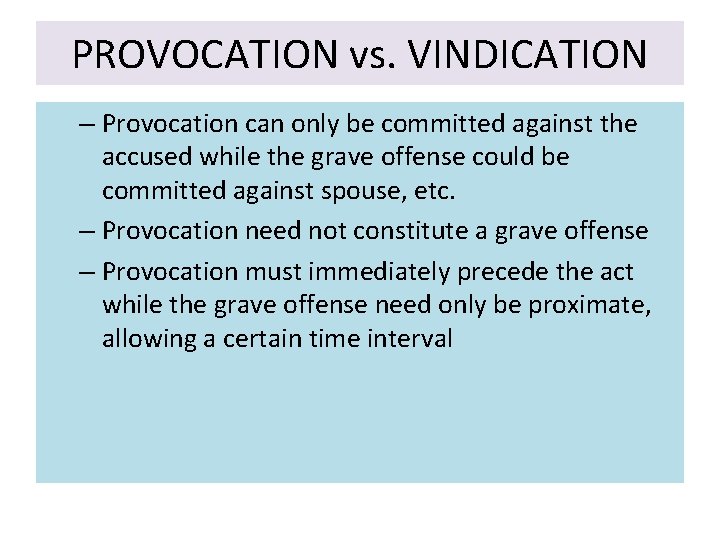 PROVOCATION vs. VINDICATION

– Provocation can only be committed against the accused while the grave offense could be committed against spouse, etc.

– Provocation need not constitute a grave offense

– Provocation must immediately precede the act while the grave offense need only be proximate, allowing a certain time interval